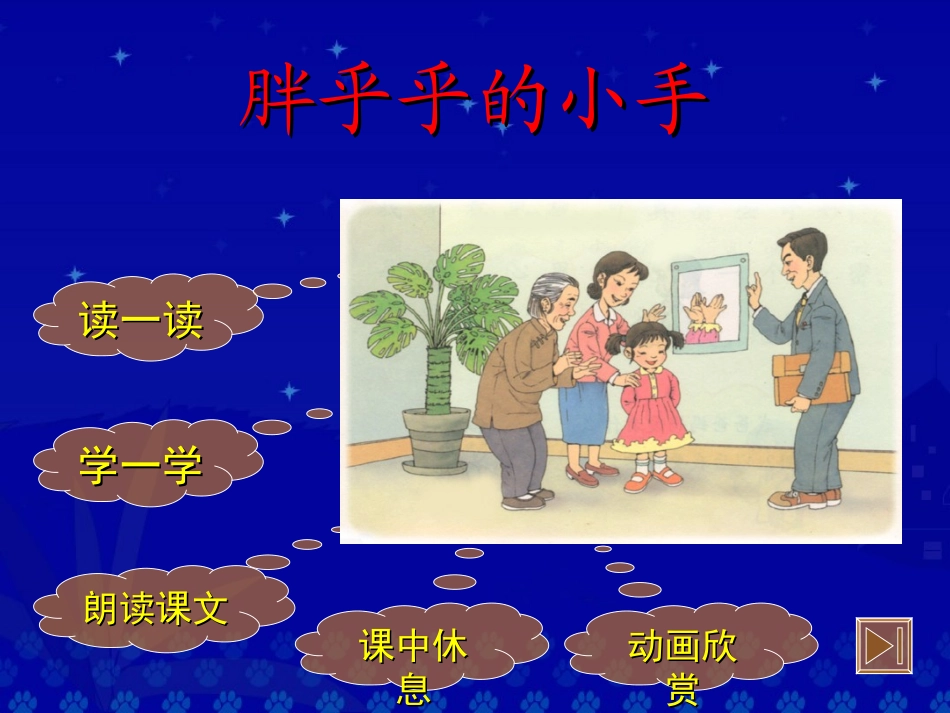 胖乎乎的小手

读一读

学一学

朗读课文

课中休息

动画欣赏